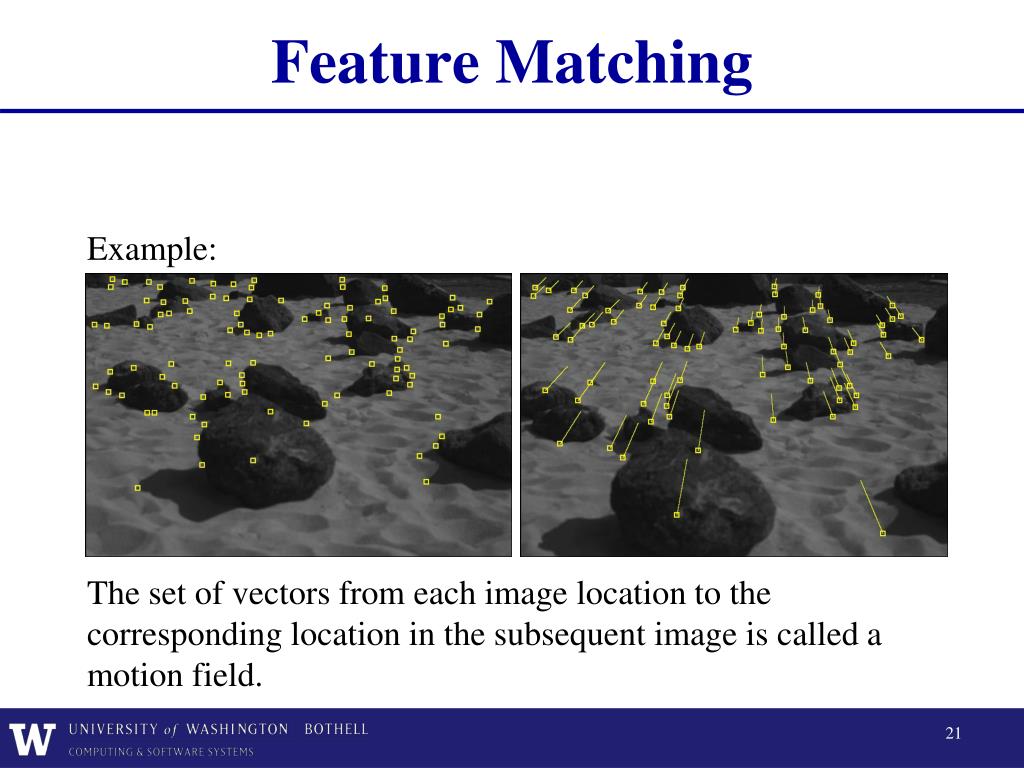 Feature Matching

Example:

The set of vectors from each image location to the corresponding location in the subsequent image is called a motion field.

W UNIVERSITY of WASHINGTON BOTHELL
COMPUTING & SOFTWARE SYSTEMS

21